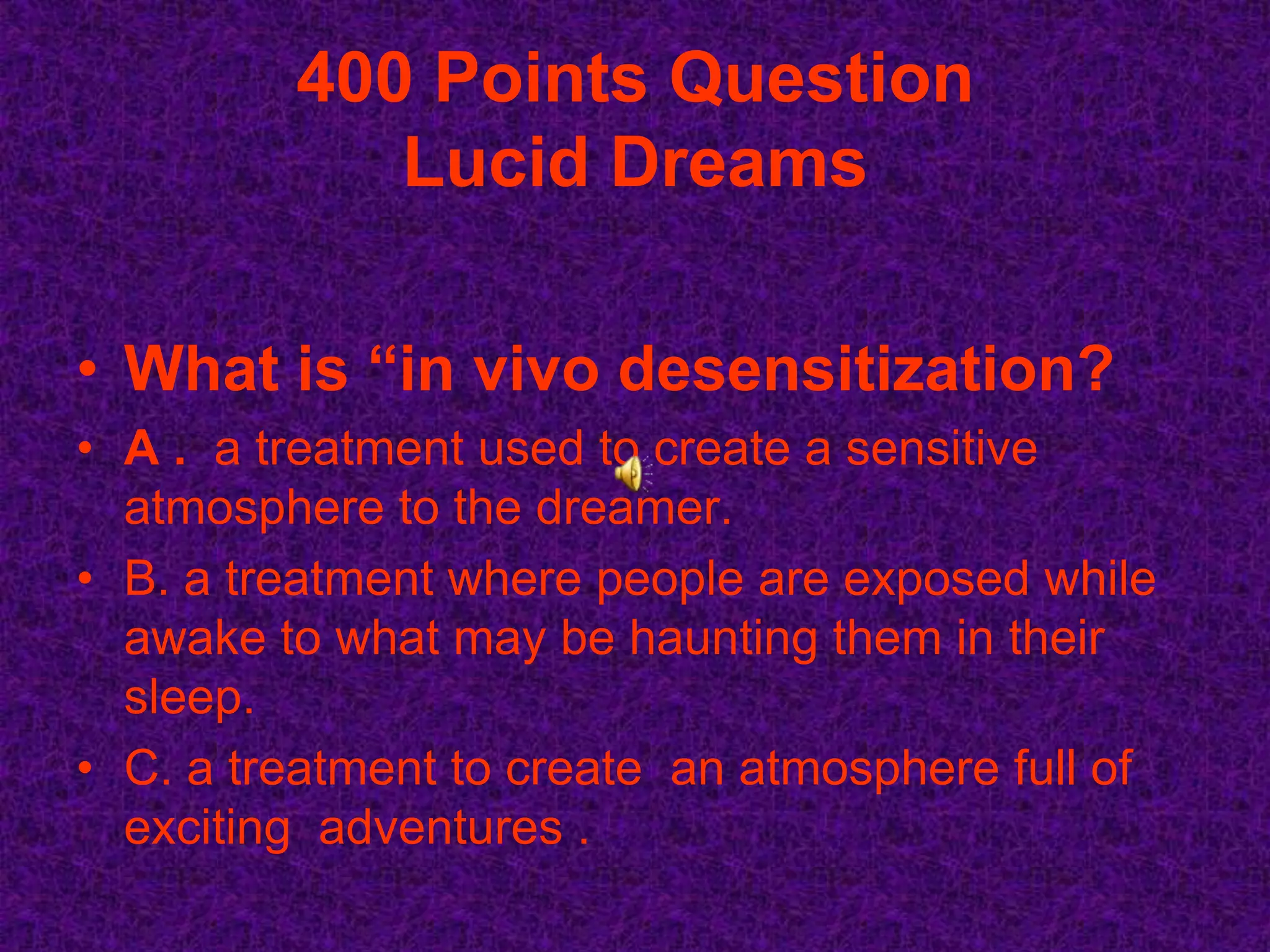 400 Points Question
Lucid Dreams

• What is “in vivo desensitization?
• A . a treatment used to create a sensitive atmosphere to the dreamer.
• B. a treatment where people are exposed while awake to what may be haunting them in their sleep.
• C. a treatment to create an atmosphere full of exciting adventures .